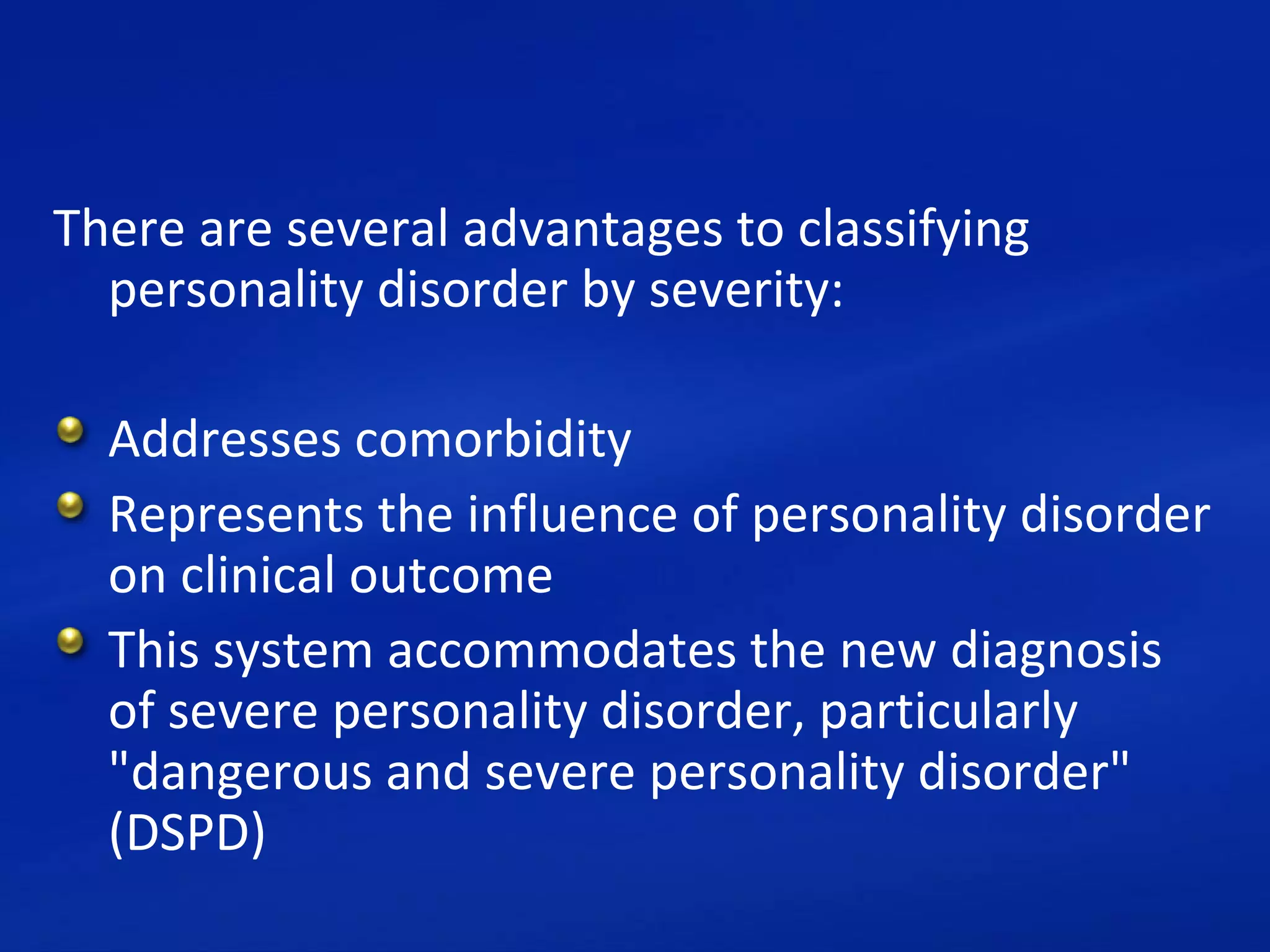 There are several advantages to classifying personality disorder by severity:

- Addresses comorbidity
- Represents the influence of personality disorder on clinical outcome
- This system accommodates the new diagnosis of severe personality disorder, particularly "dangerous and severe personality disorder" (DSPD)